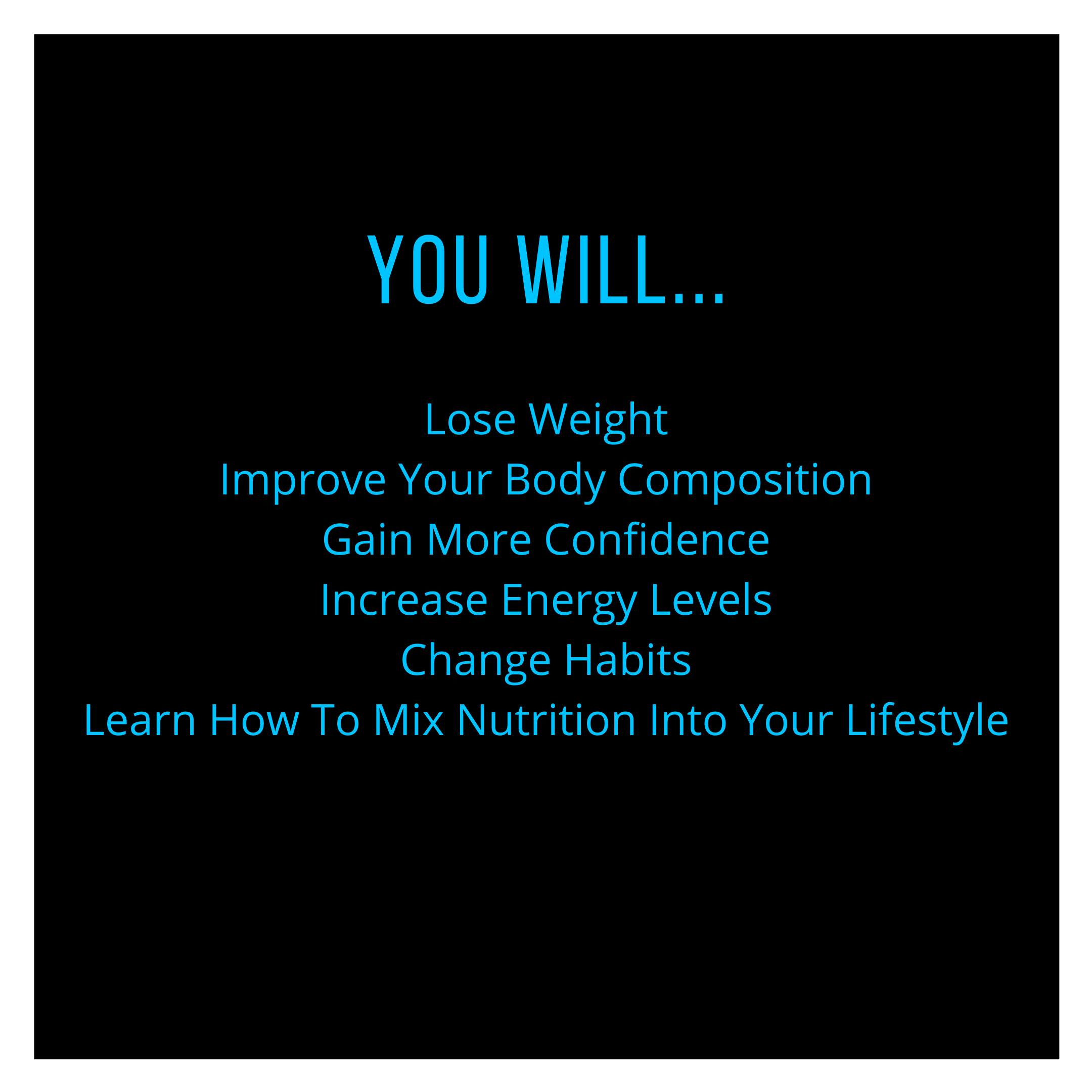 YOU WILL...

Lose Weight
Improve Your Body Composition
Gain More Confidence
Increase Energy Levels
Change Habits
Learn How To Mix Nutrition Into Your Lifestyle